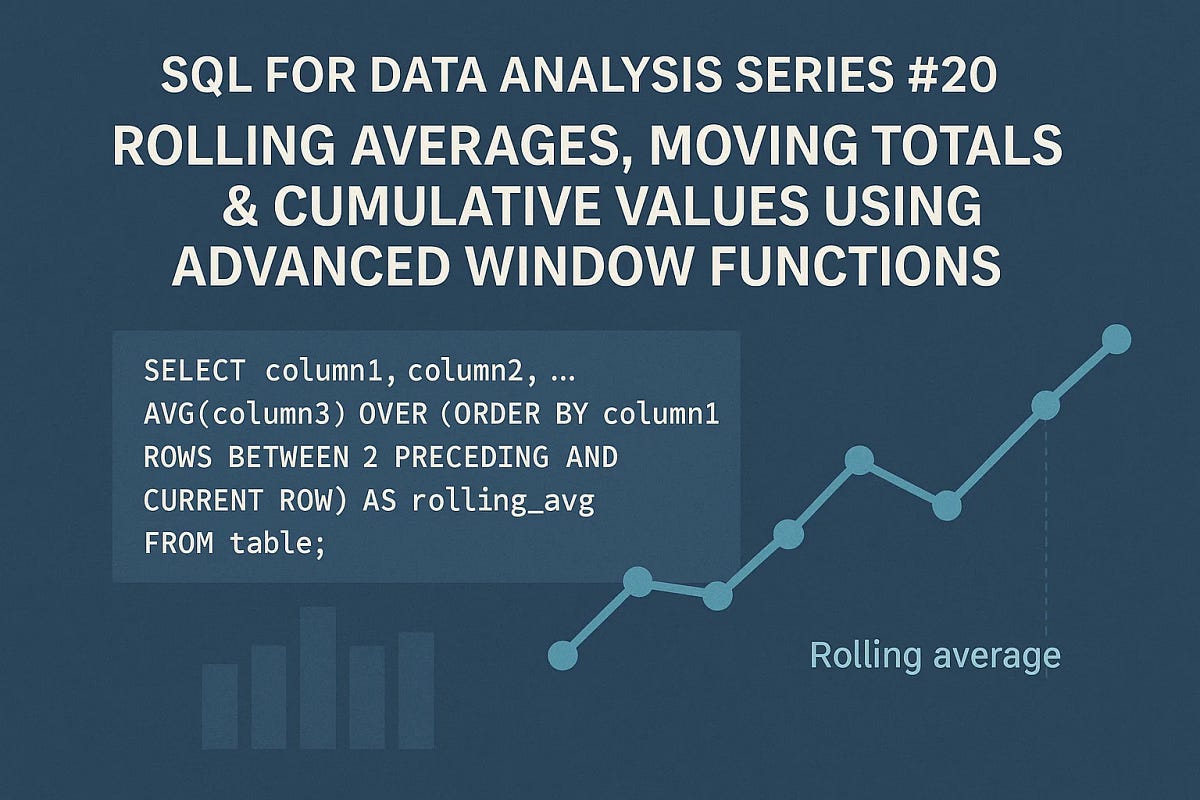 SQL FOR DATA ANALYSIS SERIES #20

ROLLING AVERAGES, MOVING TOTALS & CUMULATIVE VALUES USING ADVANCED WINDOW FUNCTIONS

SELECT column1, column2, …
AVG(column3) OVER (ORDER BY column1
ROWS BETWEEN 2 PRECEDING AND
CURRENT ROW) AS rolling_avg
FROM table;

Rolling average